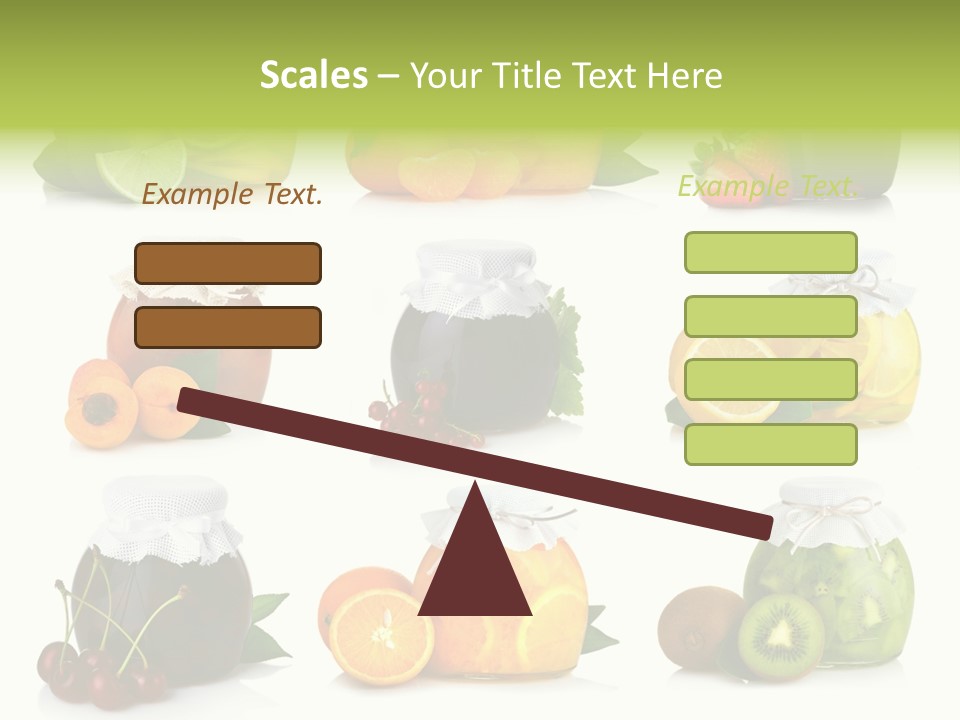 Scales – Your Title Text Here

Example Text.

Example Text.